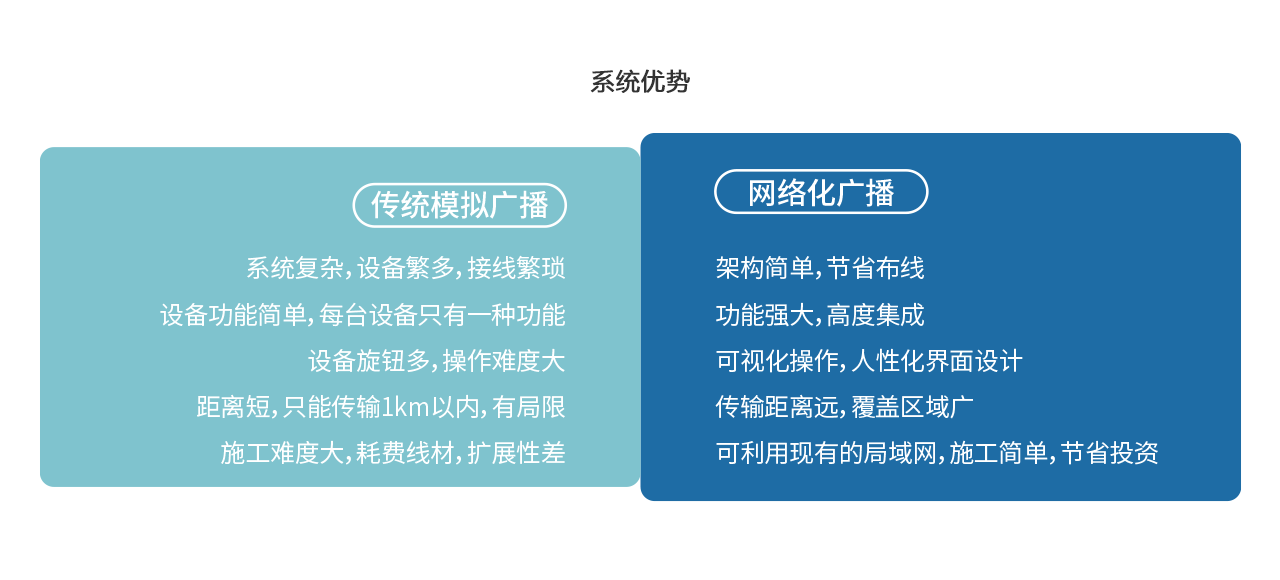 系统优势

传统模拟广播

系统复杂，设备繁多，接线繁琐

设备功能简单，每台设备只有一种功能

设备旋钮多，操作难度大

距离短，只能传输1km以内，有局限

施工难度大，耗费线材，扩展性差

网络化广播

架构简单，节省布线

功能强大，高度集成

可视化操作，人性化界面设计

传输距离远，覆盖区域广

可利用现有的局域网，施工简单，节省投资